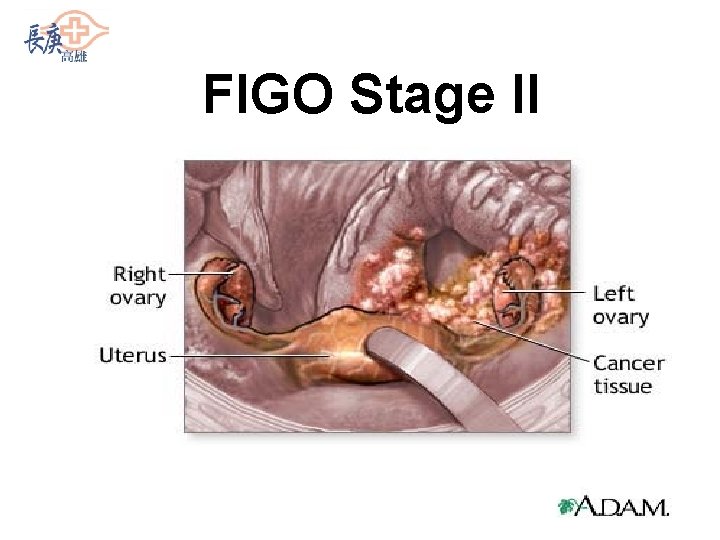 長庚 高雄

FIGO Stage II

Right ovary

Uterus

Left ovary

Cancer tissue

A.D.A.M.